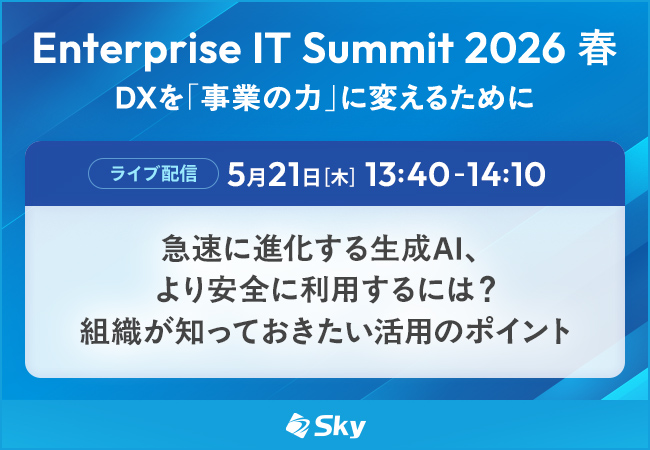 Enterprise IT Summit 2026 春

DXを「事業の力」に変えるために

ライブ配信 5月21日[木] 13:40-14:10

急速に進化する生成AI、
より安全に利用するには？
組織が知っておきたい活用のポイント

Sky